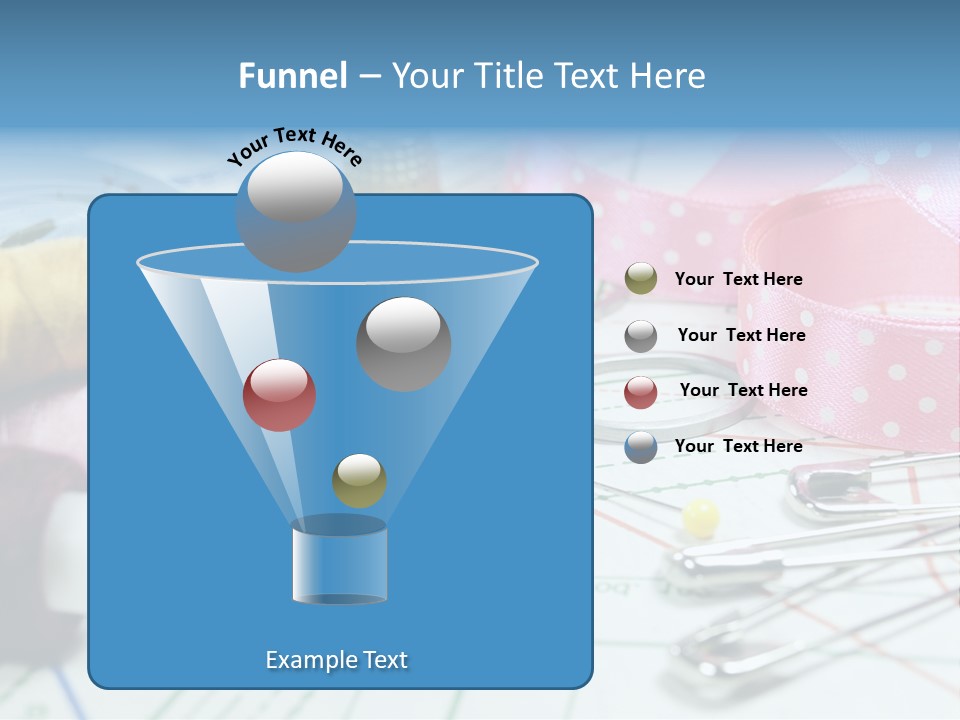 Funnel – Your Title Text Here

Your Text Here

Your Text Here

Your Text Here

Your Text Here

Your Text Here

Example Text